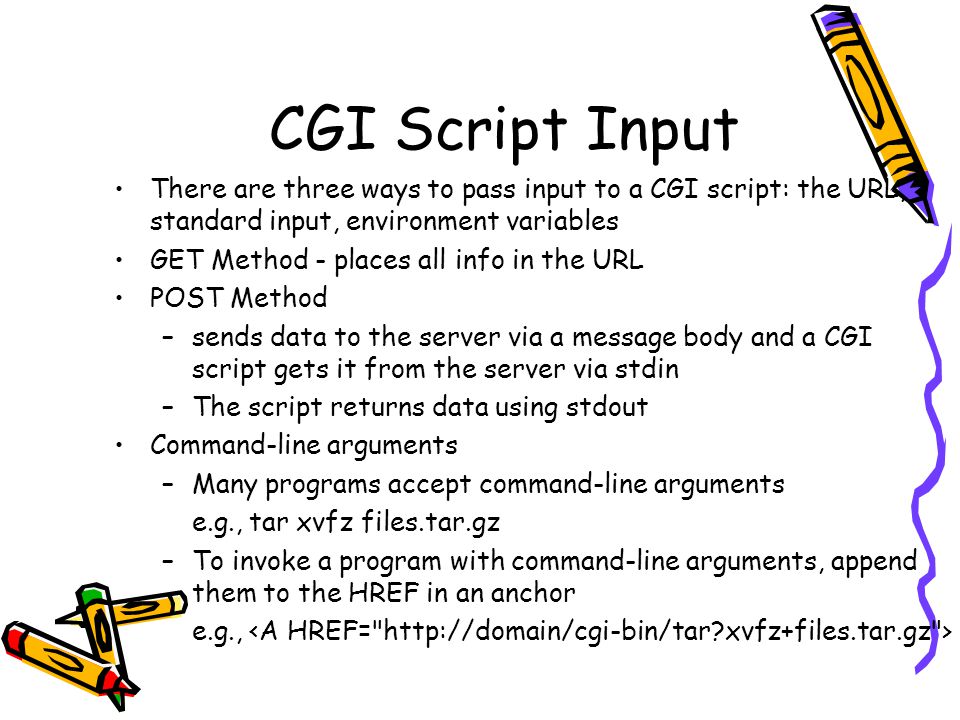 CGI Script Input

• There are three ways to pass input to a CGI script: the URL, standard input, environment variables
• GET Method - places all info in the URL
• POST Method
– sends data to the server via a message body and a CGI script gets it from the server via stdin
– The script returns data using stdout
• Command-line arguments
– Many programs accept command-line arguments
e.g., tar xvfz files.tar.gz
– To invoke a program with command-line arguments, append them to the HREF in an anchor
e.g., <A HREF="http://domain/cgi-bin/tar?xvfz+files.tar.gz">